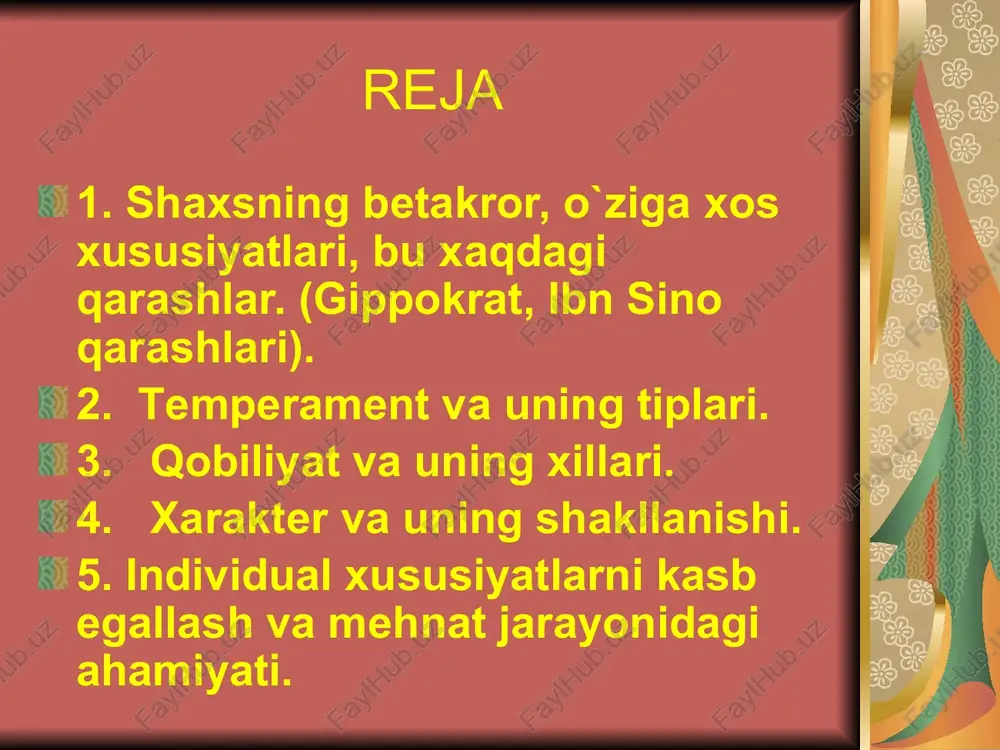 REJA

1. Shaxsning betakror, o`ziga xos xususiyatlari, bu xaqdagi qarashlar. (Gippokrat, Ibn Sino qarashlari).

2. Temperament va uning tiplari.

3. Qobiliyat va uning xillari.

4. Xarakter va uning shakllanishi.

5. Individual xususiyatlarni kasb egallash va mehnat jarayonidagi ahamiyati.

FaylHub.uz